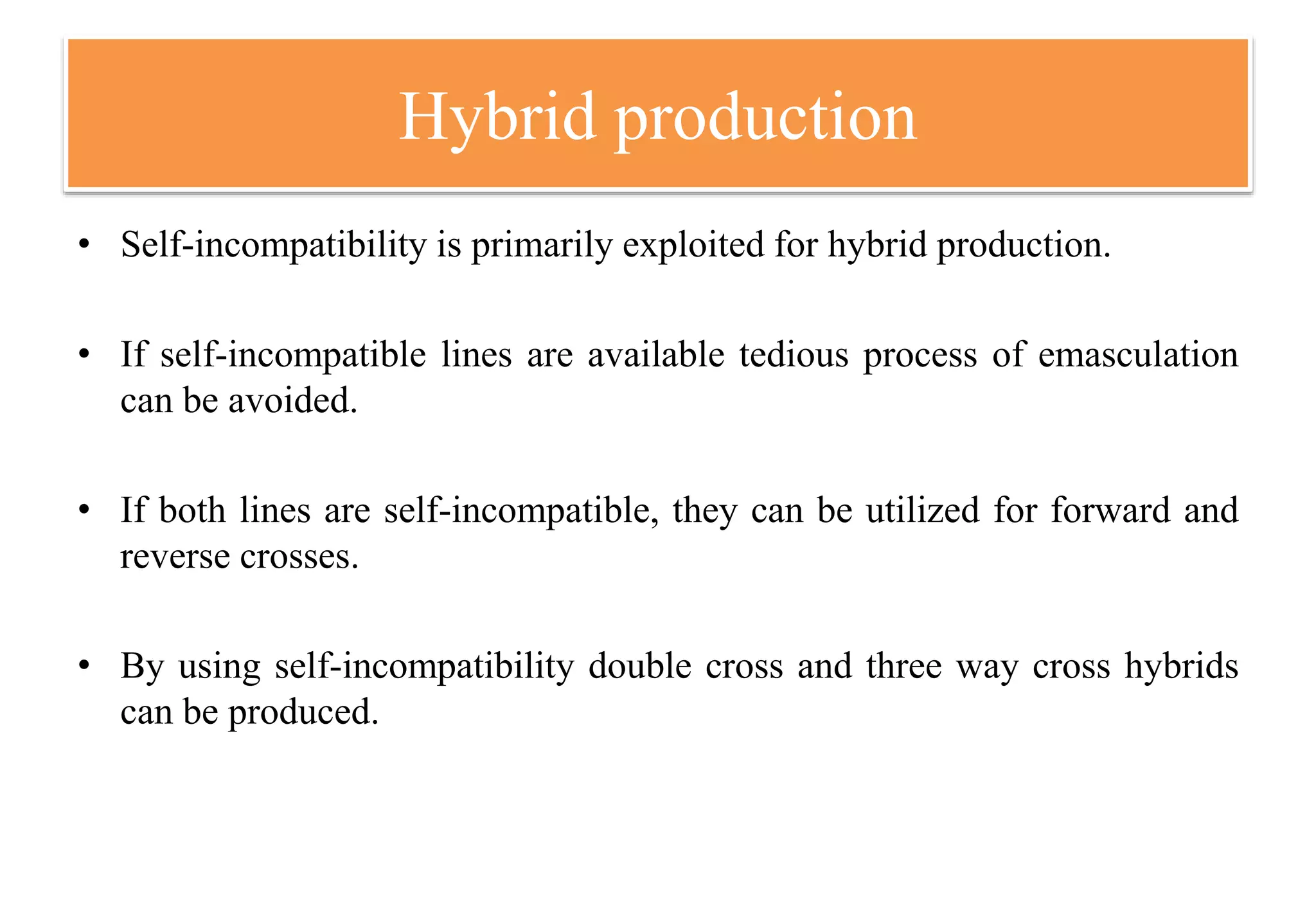 Hybrid production

• Self-incompatibility is primarily exploited for hybrid production.

• If self-incompatible lines are available tedious process of emasculation can be avoided.

• If both lines are self-incompatible, they can be utilized for forward and reverse crosses.

• By using self-incompatibility double cross and three way cross hybrids can be produced.